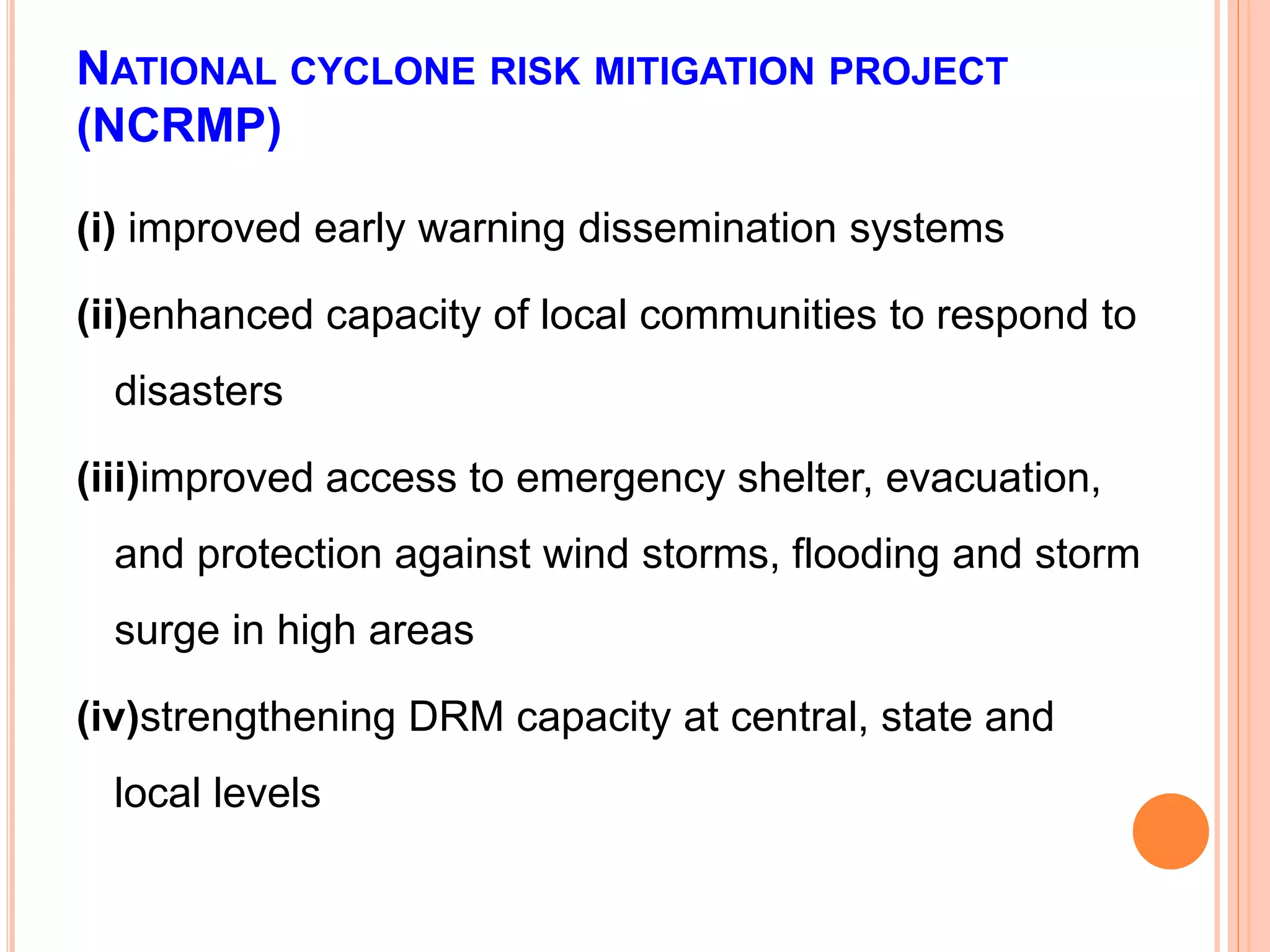 NATIONAL CYCLONE RISK MITIGATION PROJECT (NCRMP)

(i) improved early warning dissemination systems

(ii)enhanced capacity of local communities to respond to disasters

(iii)improved access to emergency shelter, evacuation, and protection against wind storms, flooding and storm surge in high areas

(iv)strengthening DRM capacity at central, state and local levels